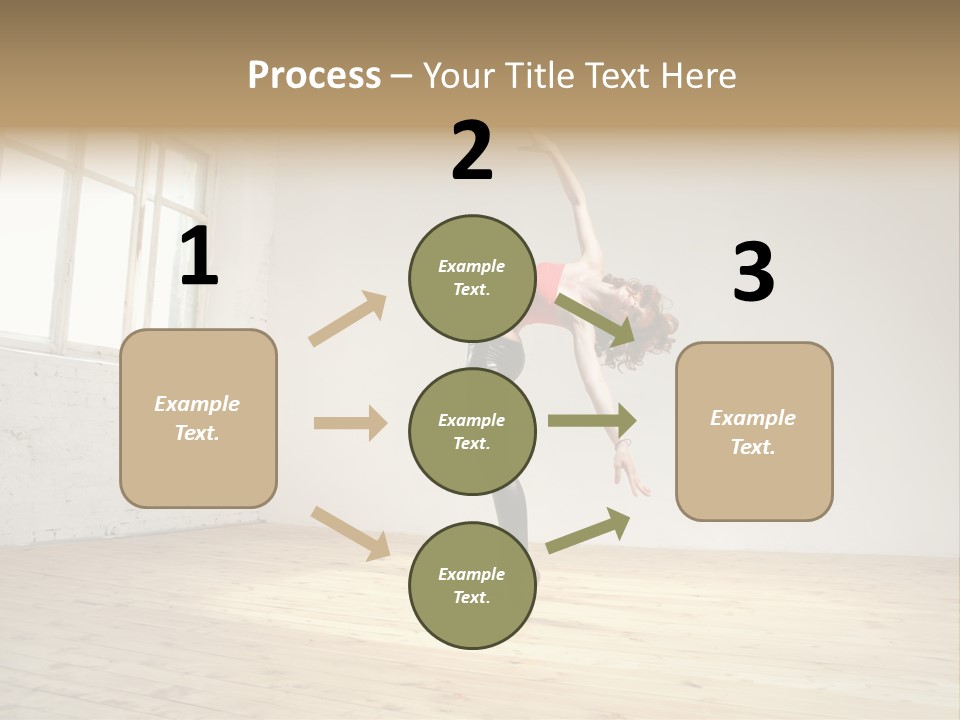 Process – Your Title Text Here

1

Example Text.

2

Example Text.

Example Text.

Example Text.

3

Example Text.